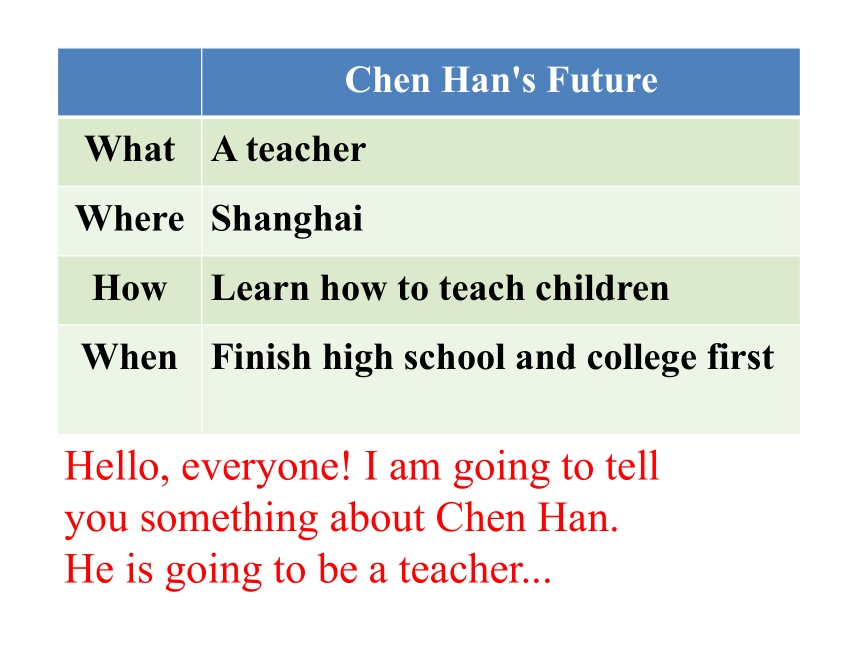 | | Chen Han's Future |
|---|---|
| What | A teacher |
| Where | Shanghai |
| How | Learn how to teach children |
| When | Finish high school and college first |

Hello, everyone! I am going to tell you something about Chen Han. He is going to be a teacher...